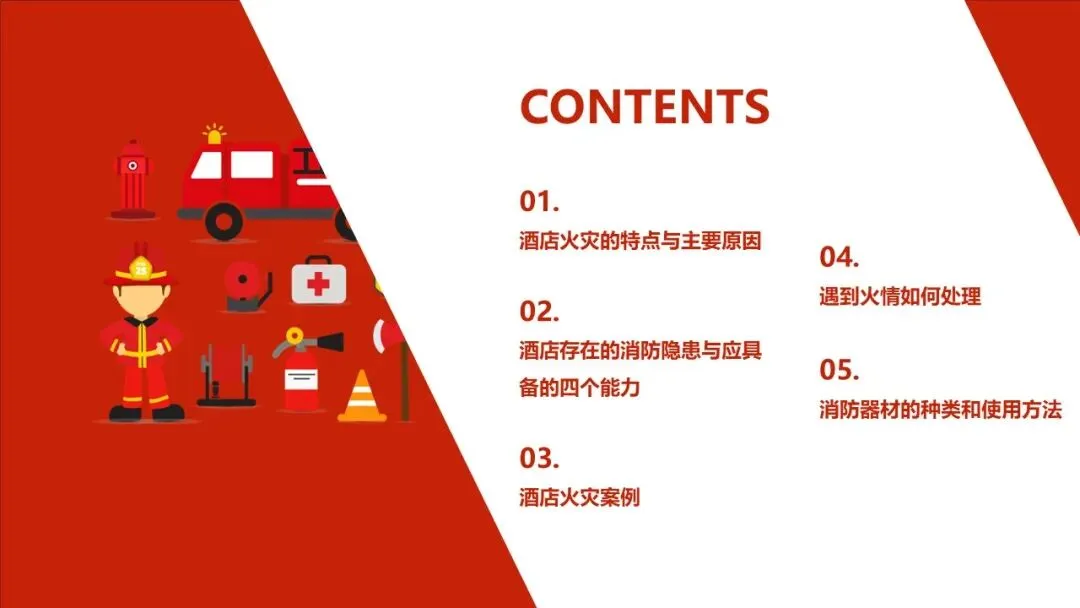 CONTENTS

01.
酒店火灾的特点与主要原因

02.
酒店存在的消防隐患与应具备的四个能力

03.
酒店火灾案例

04.
遇到火情如何处理

05.
消防器材的种类和使用方法